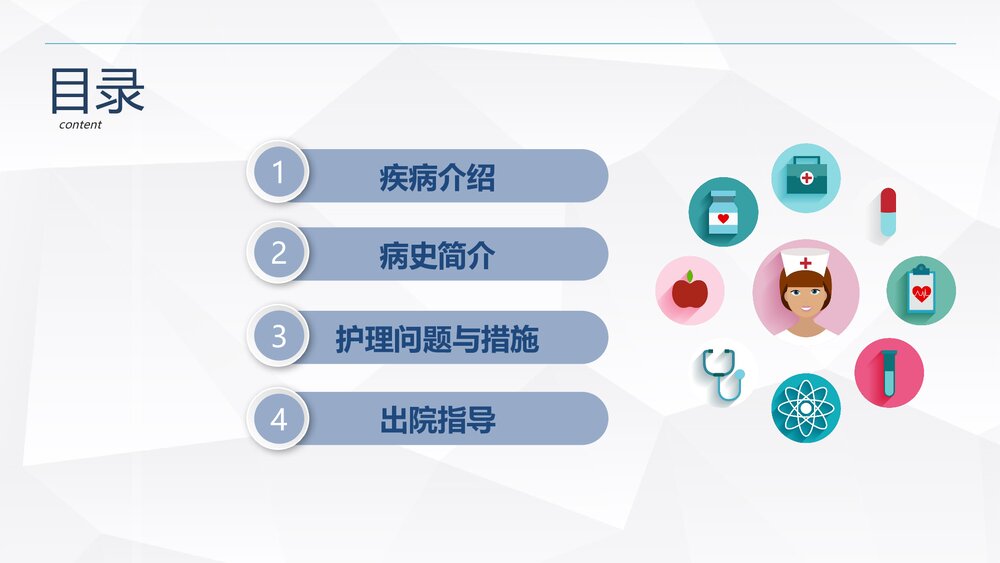 目录
content

1 疾病介绍

2 病史简介

3 护理问题与措施

4 出院指导